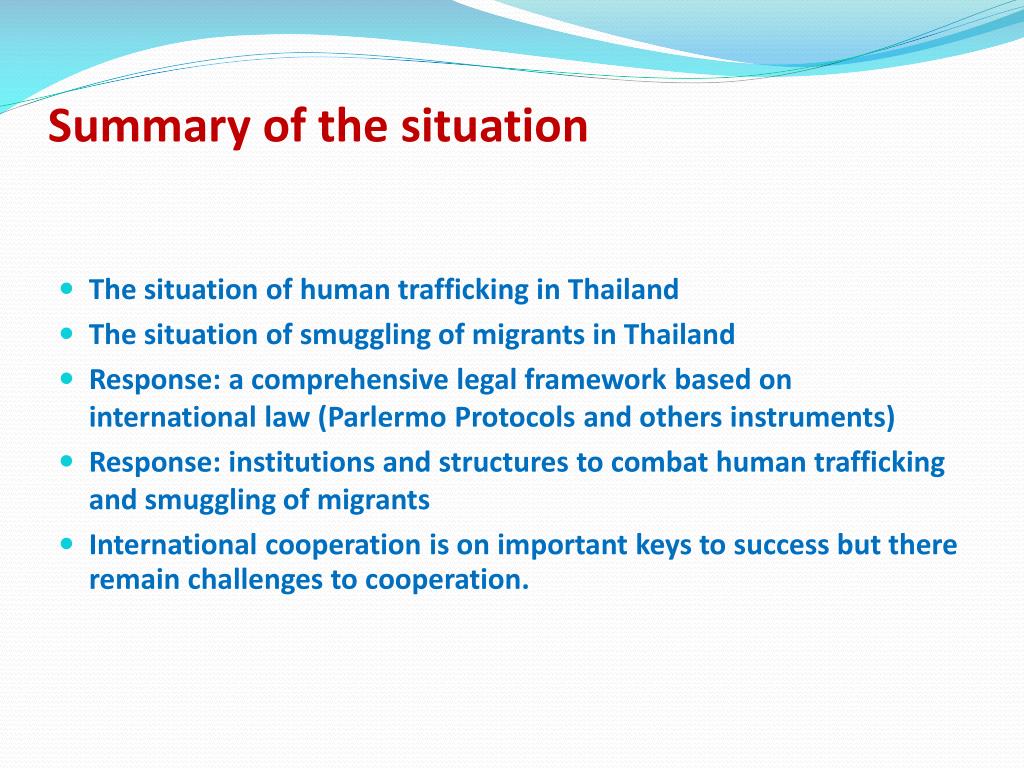 Summary of the situation

- The situation of human trafficking in Thailand
- The situation of smuggling of migrants in Thailand
- Response: a comprehensive legal framework based on international law (Parlermo Protocols and others instruments)
- Response: institutions and structures to combat human trafficking and smuggling of migrants
- International cooperation is on important keys to success but there remain challenges to cooperation.